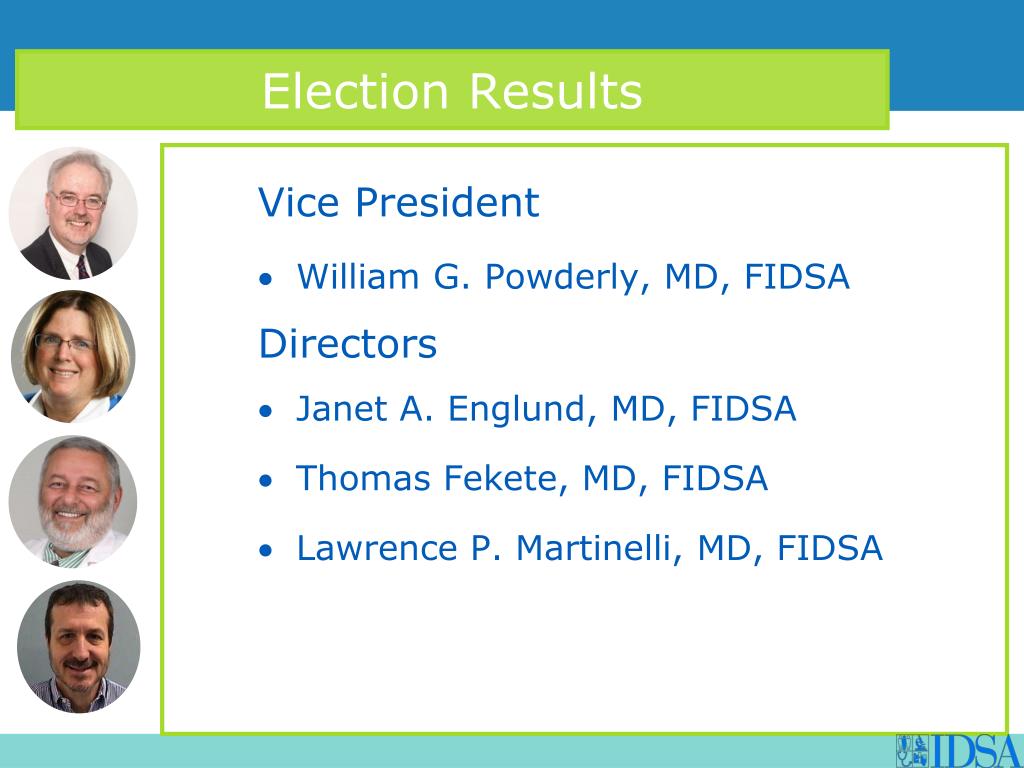 Election Results

Vice President

• William G. Powderly, MD, FIDSA

Directors

• Janet A. Englund, MD, FIDSA

• Thomas Fekete, MD, FIDSA

• Lawrence P. Martinelli, MD, FIDSA

IDSA